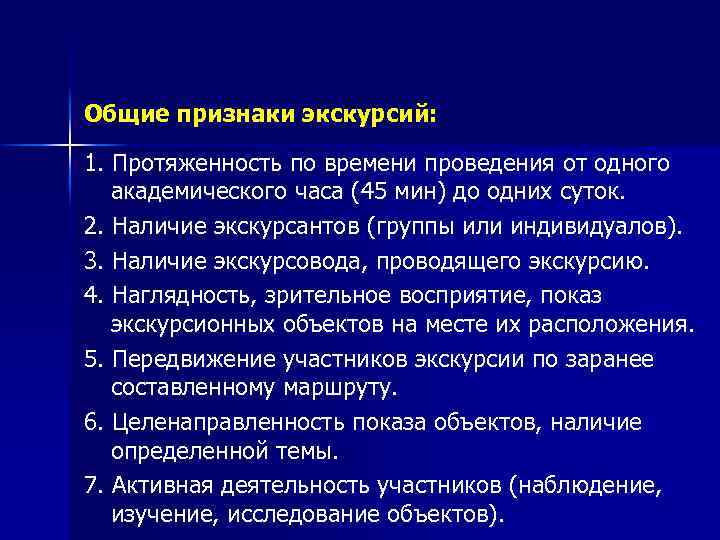 Общие признаки экскурсий:

1. Протяженность по времени проведения от одного академического часа (45 мин) до одних суток.

2. Наличие экскурсантов (группы или индивидуалов).

3. Наличие экскурсовода, проводящего экскурсию.

4. Наглядность, зрительное восприятие, показ экскурсионных объектов на месте их расположения.

5. Передвижение участников экскурсии по заранее составленному маршруту.

6. Целенаправленность показа объектов, наличие определенной темы.

7. Активная деятельность участников (наблюдение, изучение, исследование объектов).